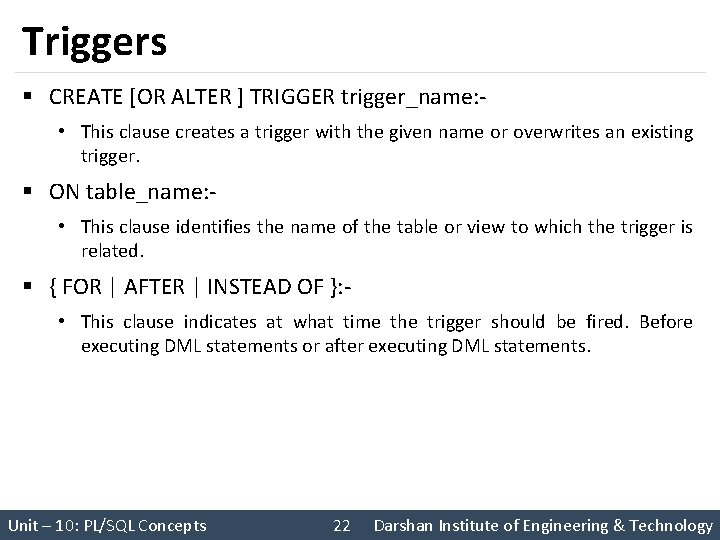 Triggers

▪ CREATE [OR ALTER ] TRIGGER trigger_name:-

• This clause creates a trigger with the given name or overwrites an existing trigger.

▪ ON table_name:-

• This clause identifies the name of the table or view to which the trigger is related.

▪ { FOR | AFTER | INSTEAD OF }:-

• This clause indicates at what time the trigger should be fired. Before executing DML statements or after executing DML statements.

Unit – 10: PL/SQL Concepts 22 Darshan Institute of Engineering & Technology